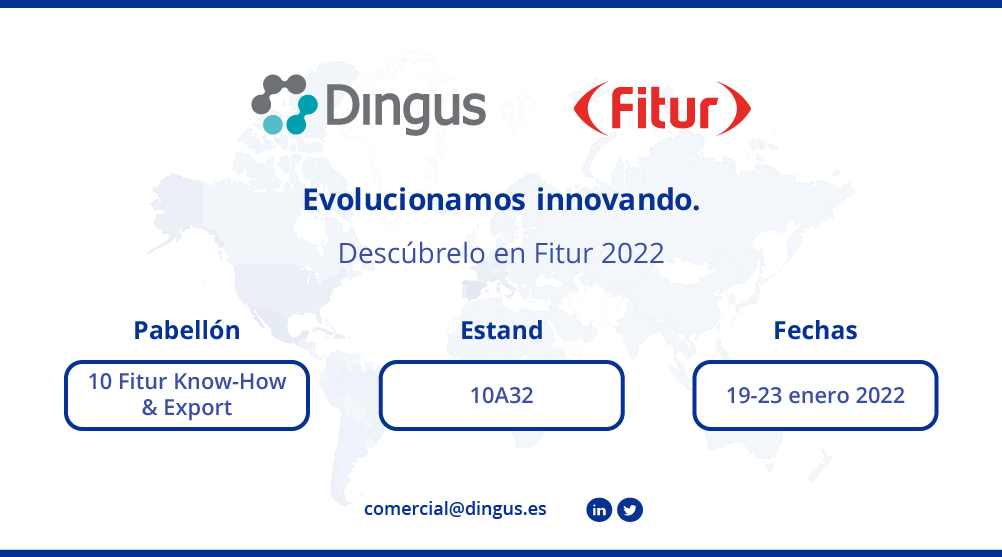 Dingus

Fitur

Evolucionamos innovando.

Descúbrelo en Fitur 2022

Pabellón

10 Fitur Know-How & Export

Estand

10A32

Fechas

19-23 enero 2022

comercial@dingus.es

in